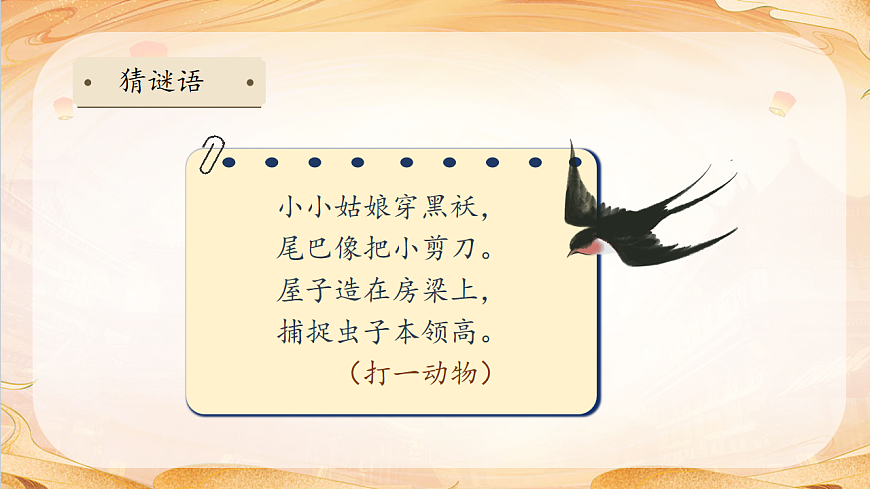 猜谜语

小小姑娘穿黑袄，
尾巴像把小剪刀。
屋子造在房梁上，
捕捉虫子本领高。
（打一动物）